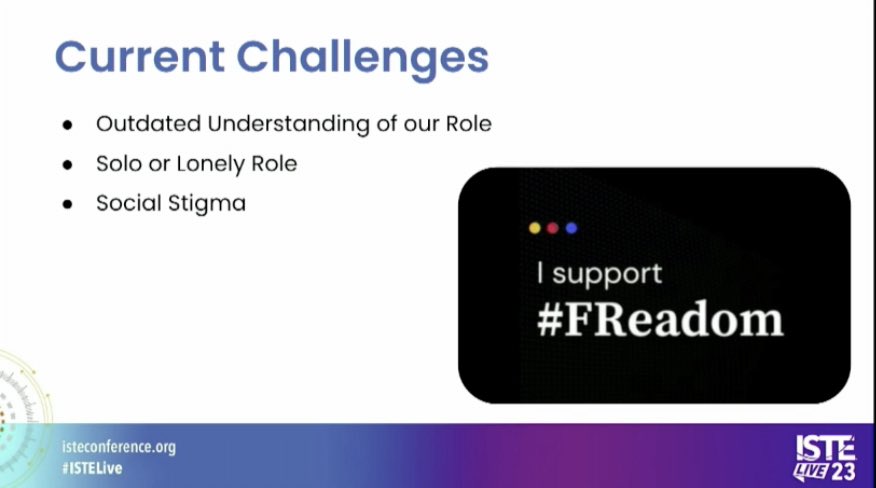 Current Challenges

- Outdated Understanding of our Role
- Solo or Lonely Role
- Social Stigma

I support
#FReadom

isteconference.org
#ISTELive

ISTE LIVE 23